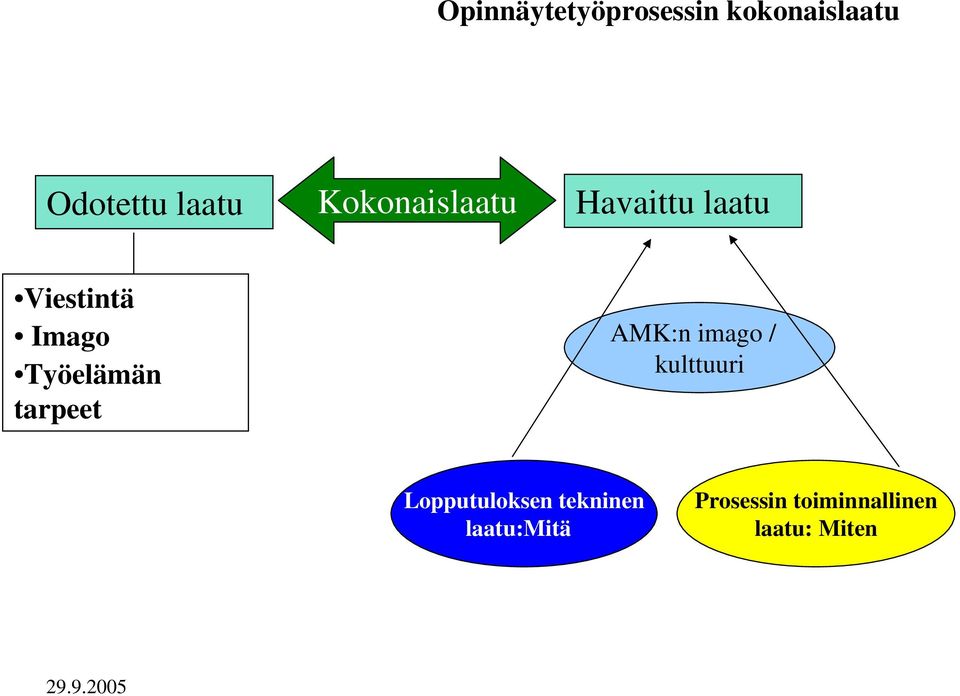 Opinnäytetyöprosessin kokonaislaatu

Odotettu laatu

Kokonaislaatu

Havaittu laatu

•Viestintä
• Imago
•Työelämän tarpeet

AMK:n imago / kulttuuri

Lopputuloksen tekninen laatu:Mitä

Prosessin toiminnallinen laatu: Miten

29.9.2005